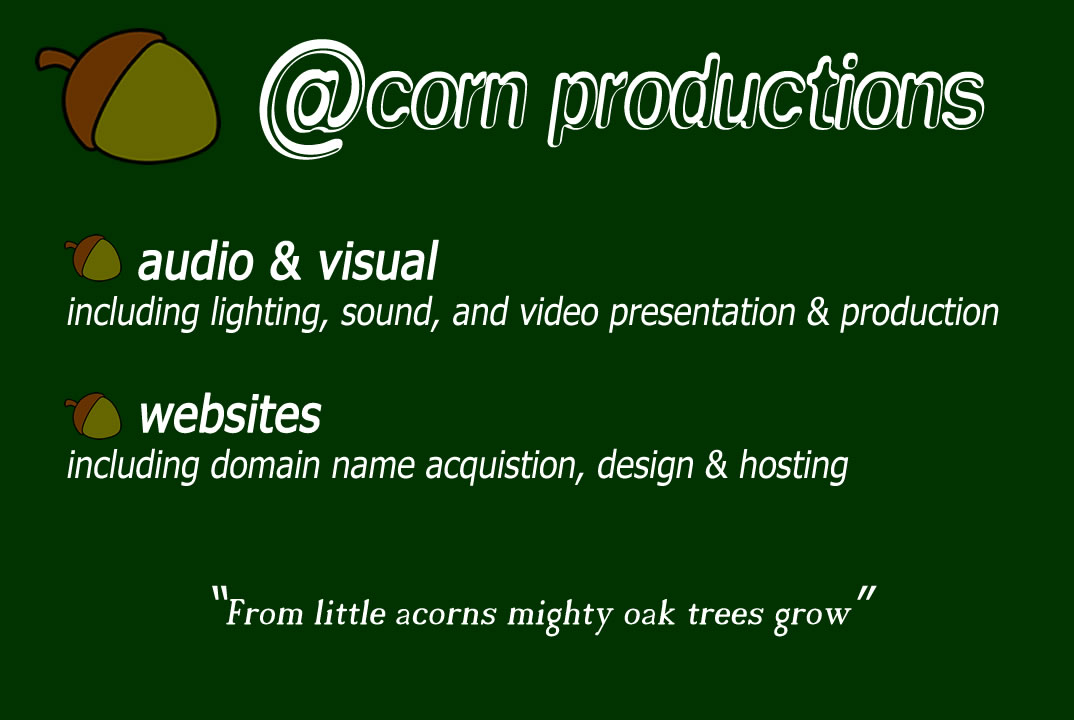 @corn productions

audio & visual
including lighting, sound, and video presentation & production

websites
including domain name acquistion, design & hosting

"From little acorns mighty oak trees grow"